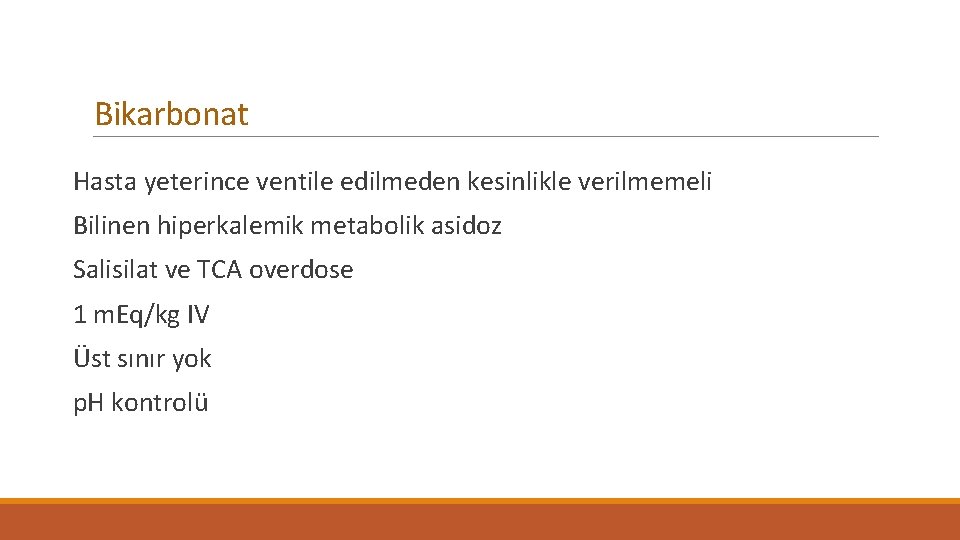 Bikarbonat

Hasta yeterince ventile edilmeden kesinlikle verilmemeli

Bilinen hiperkalemik metabolik asidoz

Salisilat ve TCA overdose

1 mEq/kg IV

Üst sınır yok

pH kontrolü